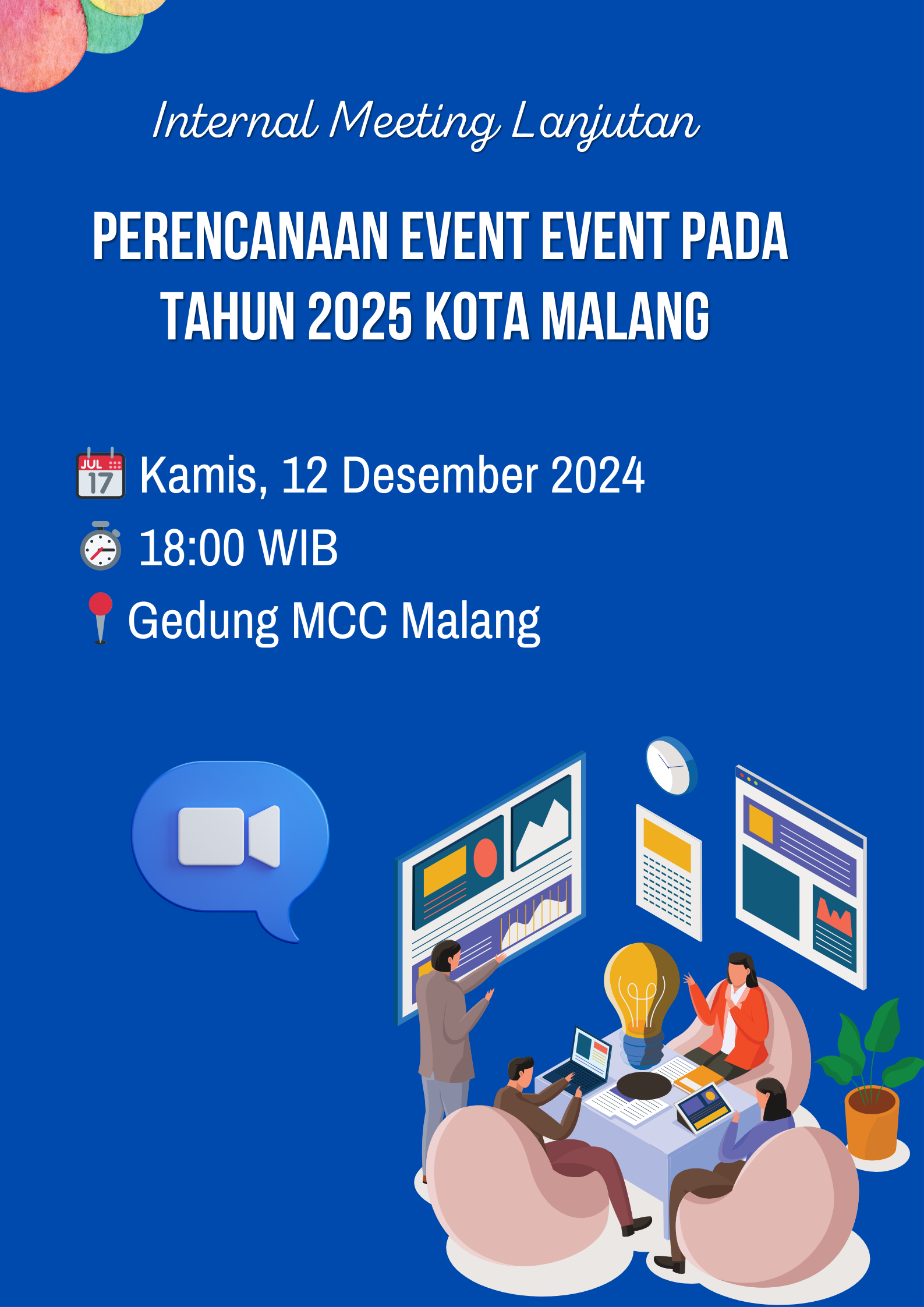 Internal Meeting Lanjutan

PERENCANAAN EVENT EVENT PADA TAHUN 2025 KOTA MALANG

JUL 17 Kamis, 12 Desember 2024

18:00 WIB

Gedung MCC Malang